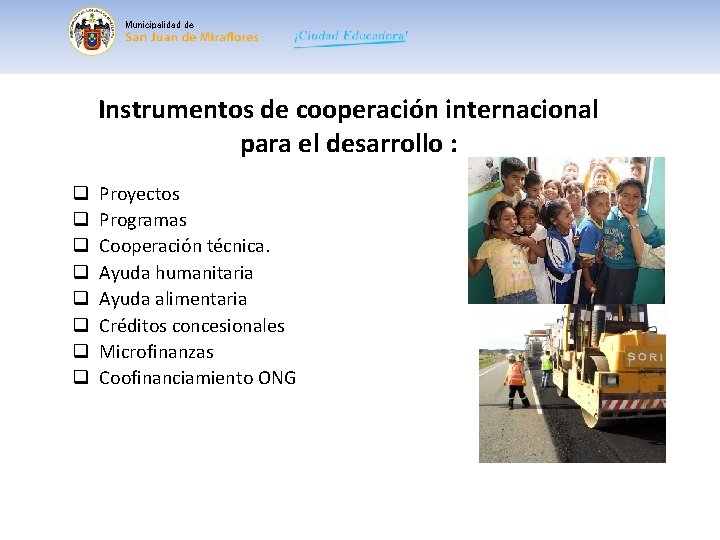 Municipalidad de
San Juan de Miraflores

¡Ciudad Educadora!

Instrumentos de cooperación internacional para el desarrollo :

❑ Proyectos
❑ Programas
❑ Cooperación técnica.
❑ Ayuda humanitaria
❑ Ayuda alimentaria
❑ Créditos concesionales
❑ Microfinanzas
❑ Coofinanciamiento ONG

SORI